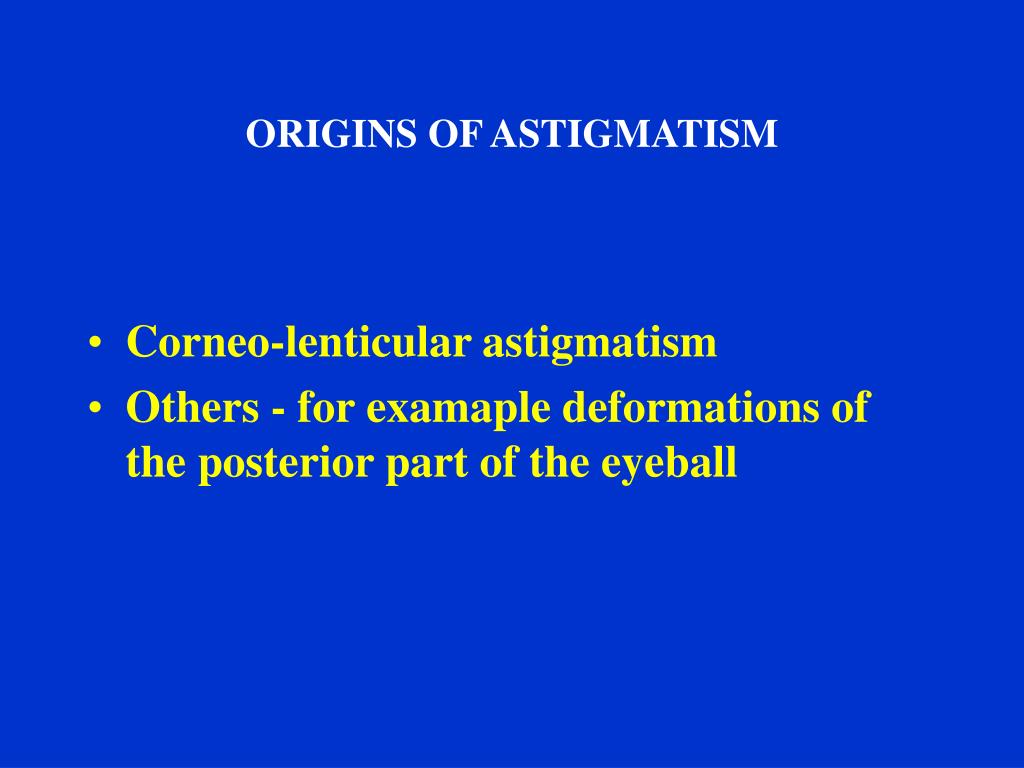 ORIGINS OF ASTIGMATISM

• Corneo-lenticular astigmatism
• Others - for examaple deformations of the posterior part of the eyeball